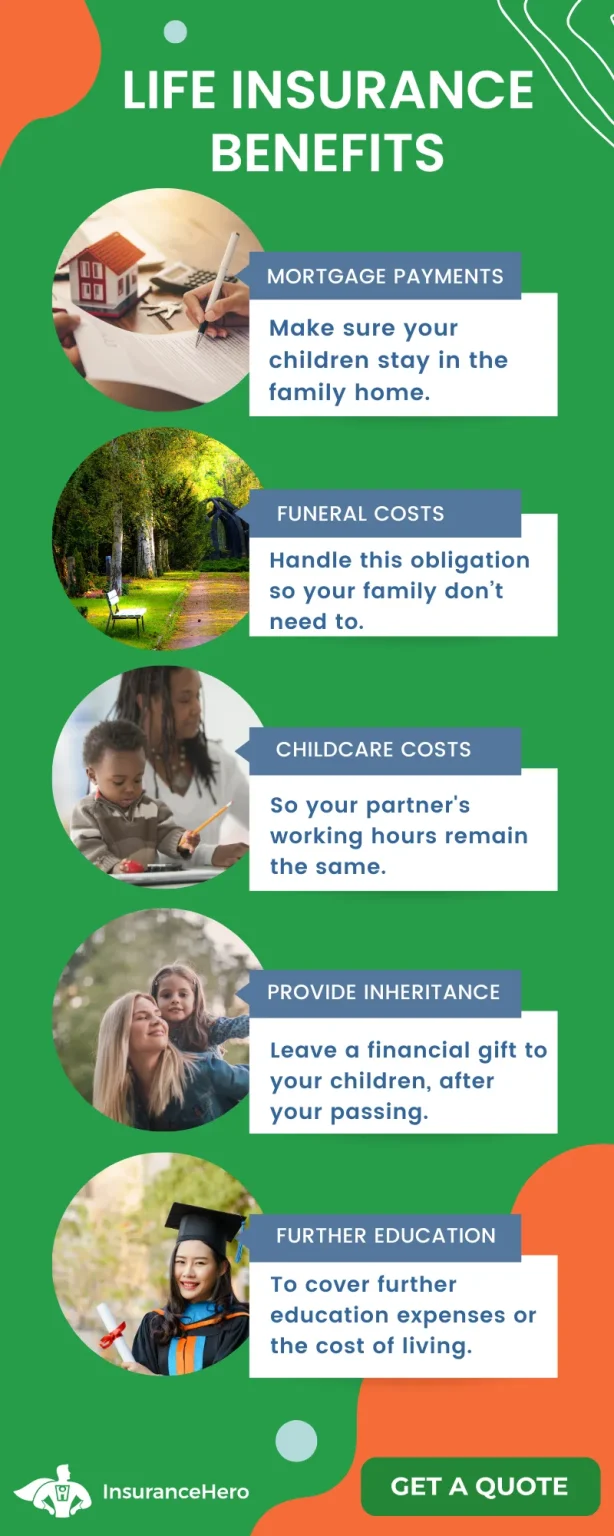 LIFE INSURANCE BENEFITS

MORTGAGE PAYMENTS

Make sure your children stay in the family home.

FUNERAL COSTS

Handle this obligation so your family don't need to.

CHILDCARE COSTS

So your partner's working hours remain the same.

PROVIDE INHERITANCE

Leave a financial gift to your children, after your passing.

FURTHER EDUCATION

To cover further education expenses or the cost of living.

InsuranceHero

GET A QUOTE